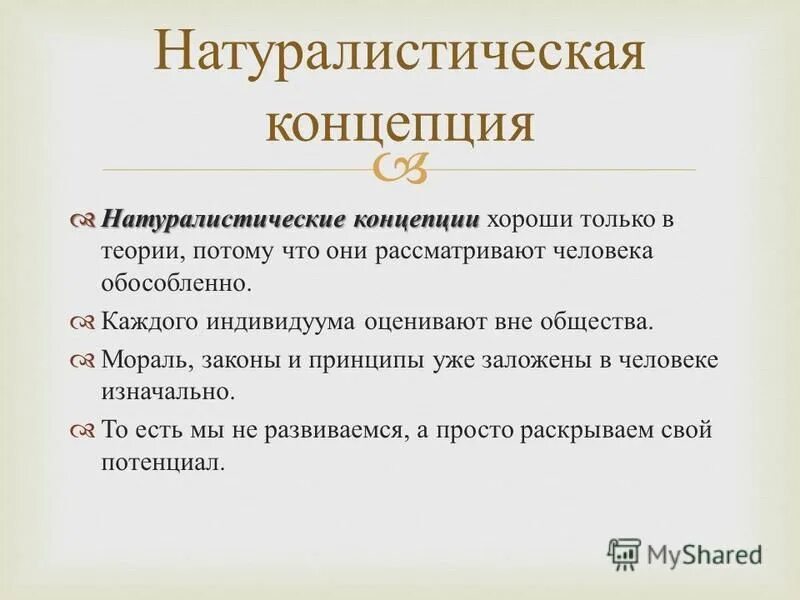 Натуралистическая концепция

Натуралистические концепции хороши только в теории, потому что они рассматривают человека обособленно.

Каждого индивидуума оценивают вне общества.

Мораль, законы и принципы уже заложены в человеке изначально.

То есть мы не развиваемся, а просто раскрываем свой потенциал.

MyShared